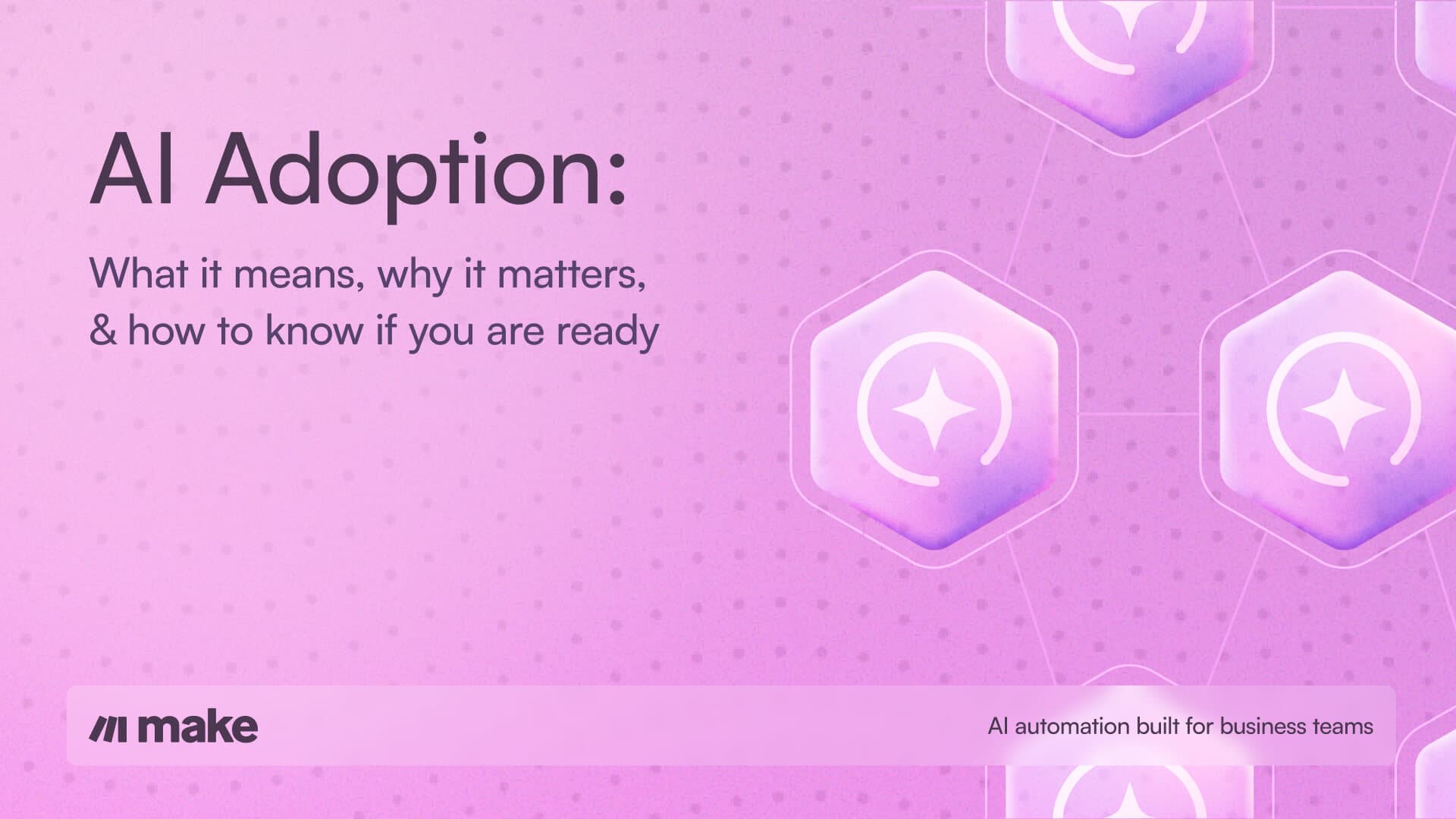 AI Adoption:

What it means, why it matters, & how to know if you are ready

make

AI automation built for business teams